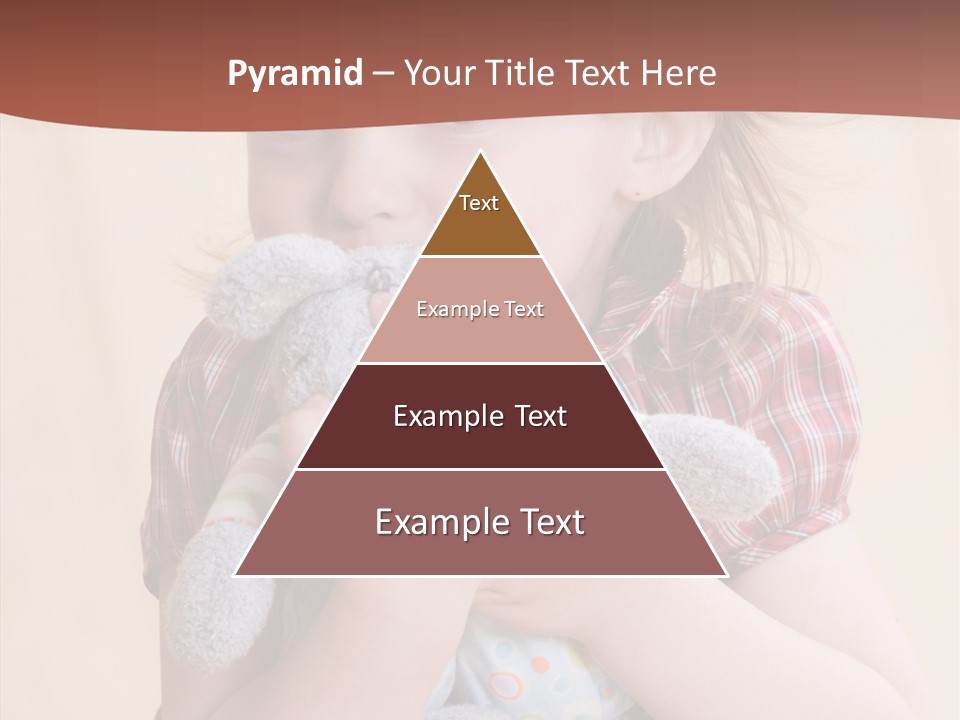 Pyramid – Your Title Text Here

Text

Example Text

Example Text

Example Text